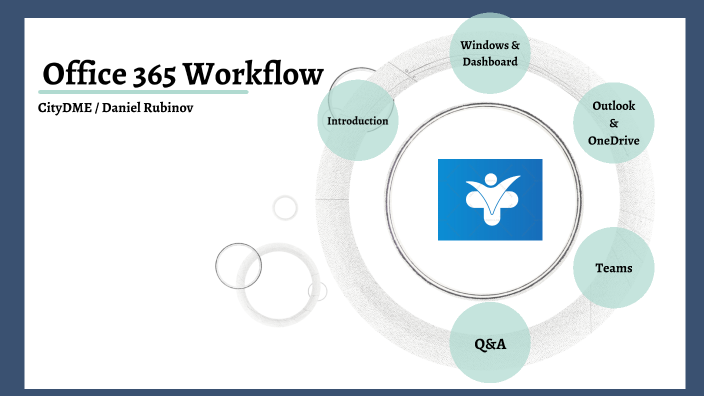 Office 365 Workflow

CityDME / Daniel Rubinov

Introduction

Windows & Dashboard

Outlook & OneDrive

Teams

Q&A